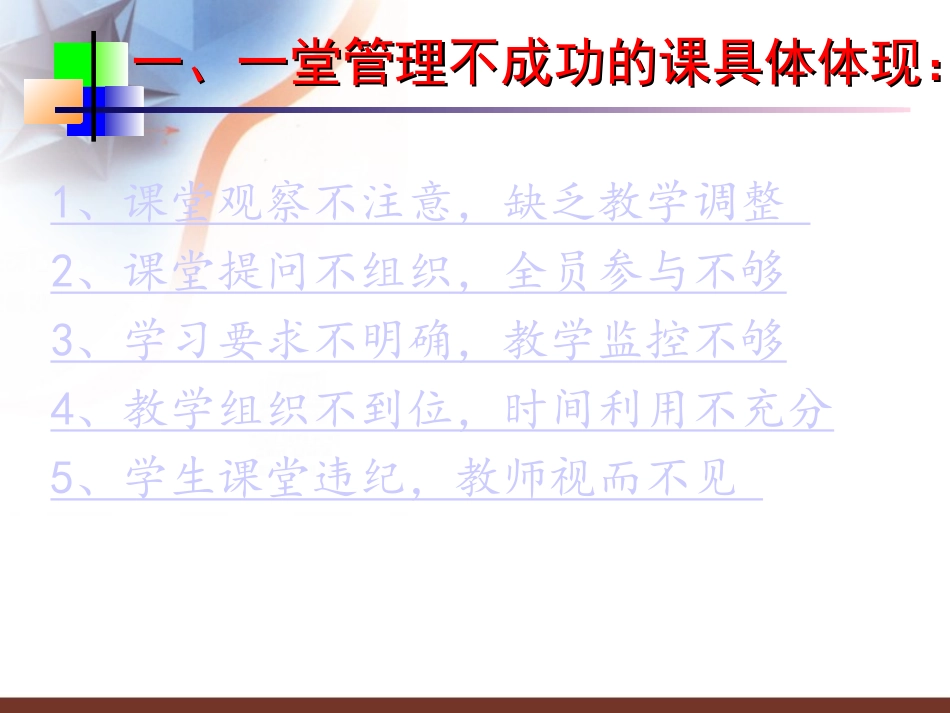 一、一堂管理不成功的课具体体现：

1、课堂观察不注意，缺乏教学调整

2、课堂提问不组织，全员参与不够

3、学习要求不明确，教学监控不够

4、教学组织不到位，时间利用不充分

5、学生课堂违纪，教师视而不见